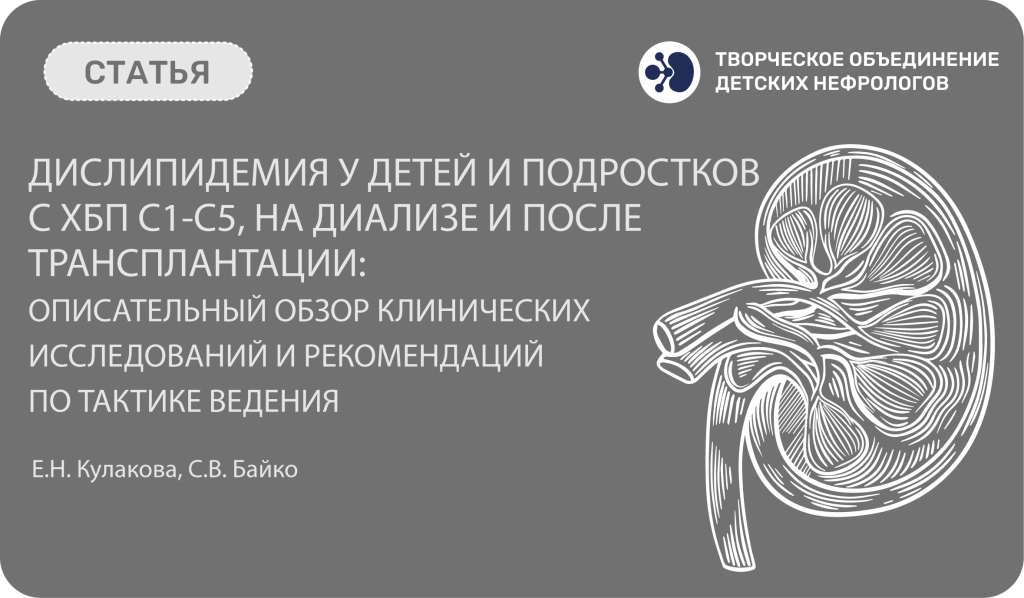 СТАТЬЯ

ТВОРЧЕСКОЕ ОБЪЕДИНЕНИЕ ДЕТСКИХ НЕФРОЛОГОВ

ДИСЛИПИДЕМИЯ У ДЕТЕЙ И ПОДРОСТКОВ С ХБП С1-С5, НА ДИАЛИЗЕ И ПОСЛЕ ТРАНСПЛАНТАЦИИ:

ОПИСАТЕЛЬНЫЙ ОБЗОР КЛИНИЧЕСКИХ ИССЛЕДОВАНИЙ И РЕКОМЕНДАЦИЙ ПО ТАКТИКЕ ВЕДЕНИЯ

Е.Н. Кулакова, С.В. Байко